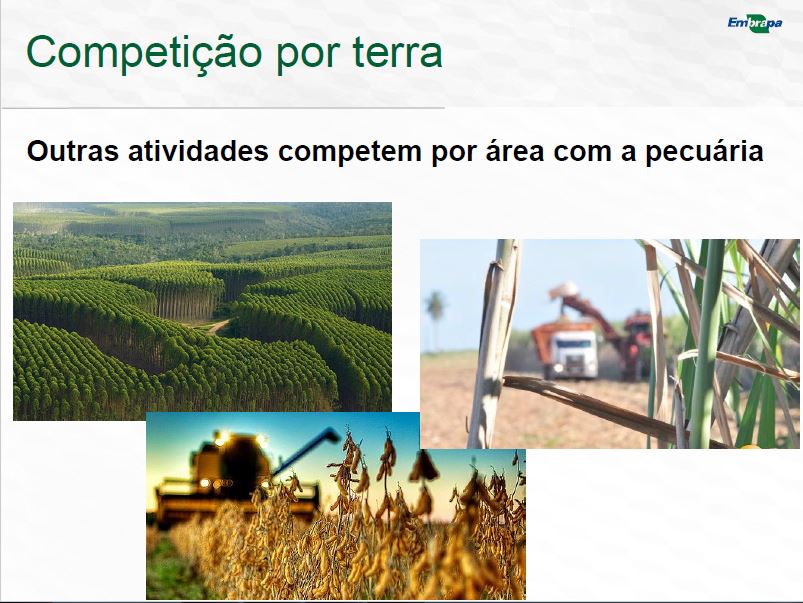 Embrapa

Competição por terra

Outras atividades competem por área com a pecuária